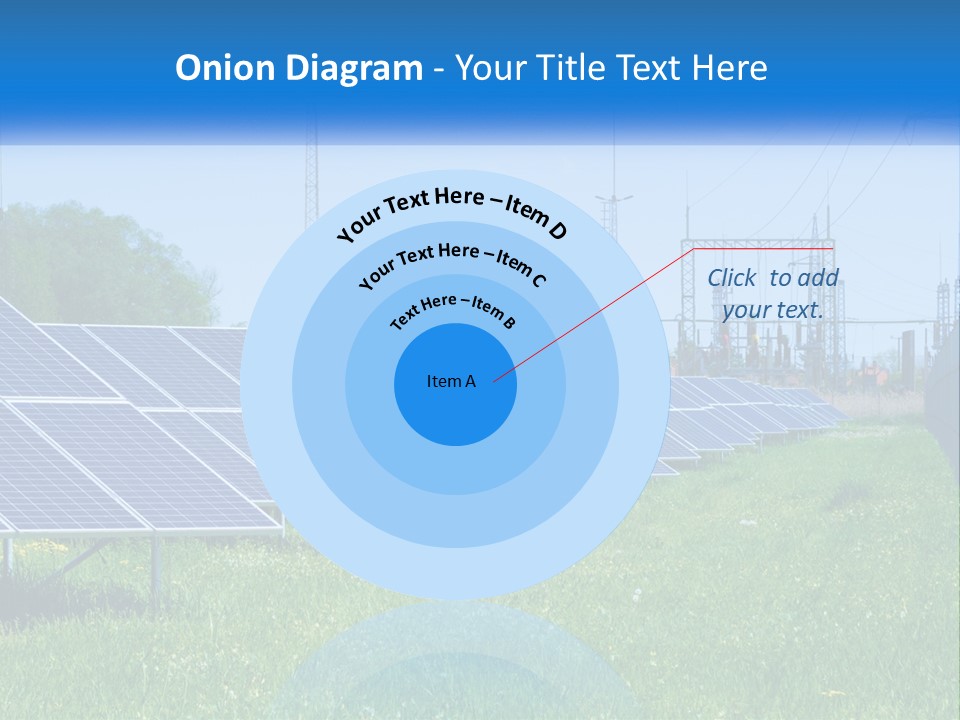 Onion Diagram - Your Title Text Here

Your Text Here – Item D

Your Text Here – Item C

Text Here – Item B

Item A

Click to add your text.